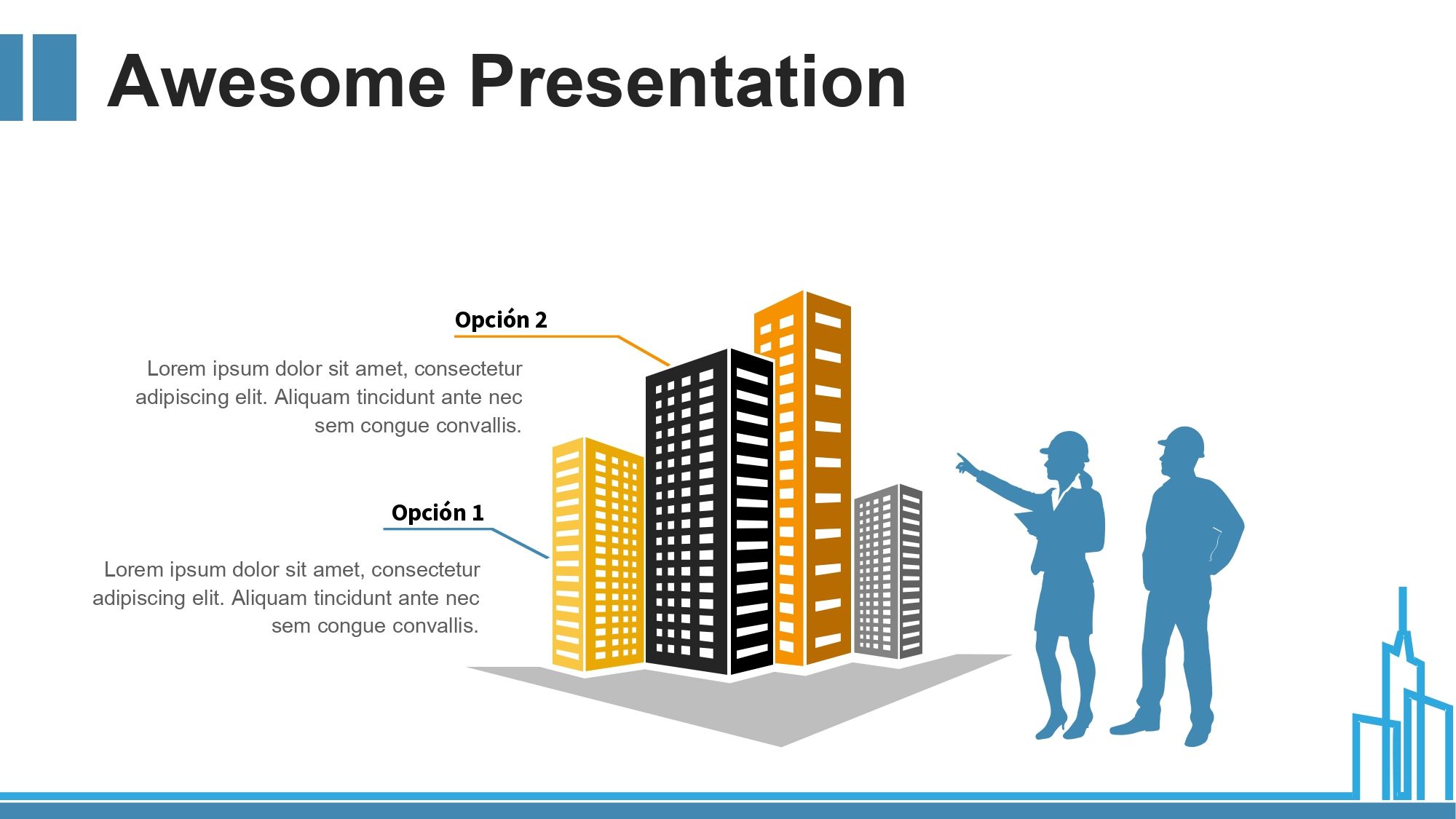 Awesome Presentation

Opción 2

Lorem ipsum dolor sit amet, consectetur adipiscing elit. Aliquam tincidunt ante nec sem congue convallis.

Opción 1

Lorem ipsum dolor sit amet, consectetur adipiscing elit. Aliquam tincidunt ante nec sem congue convallis.